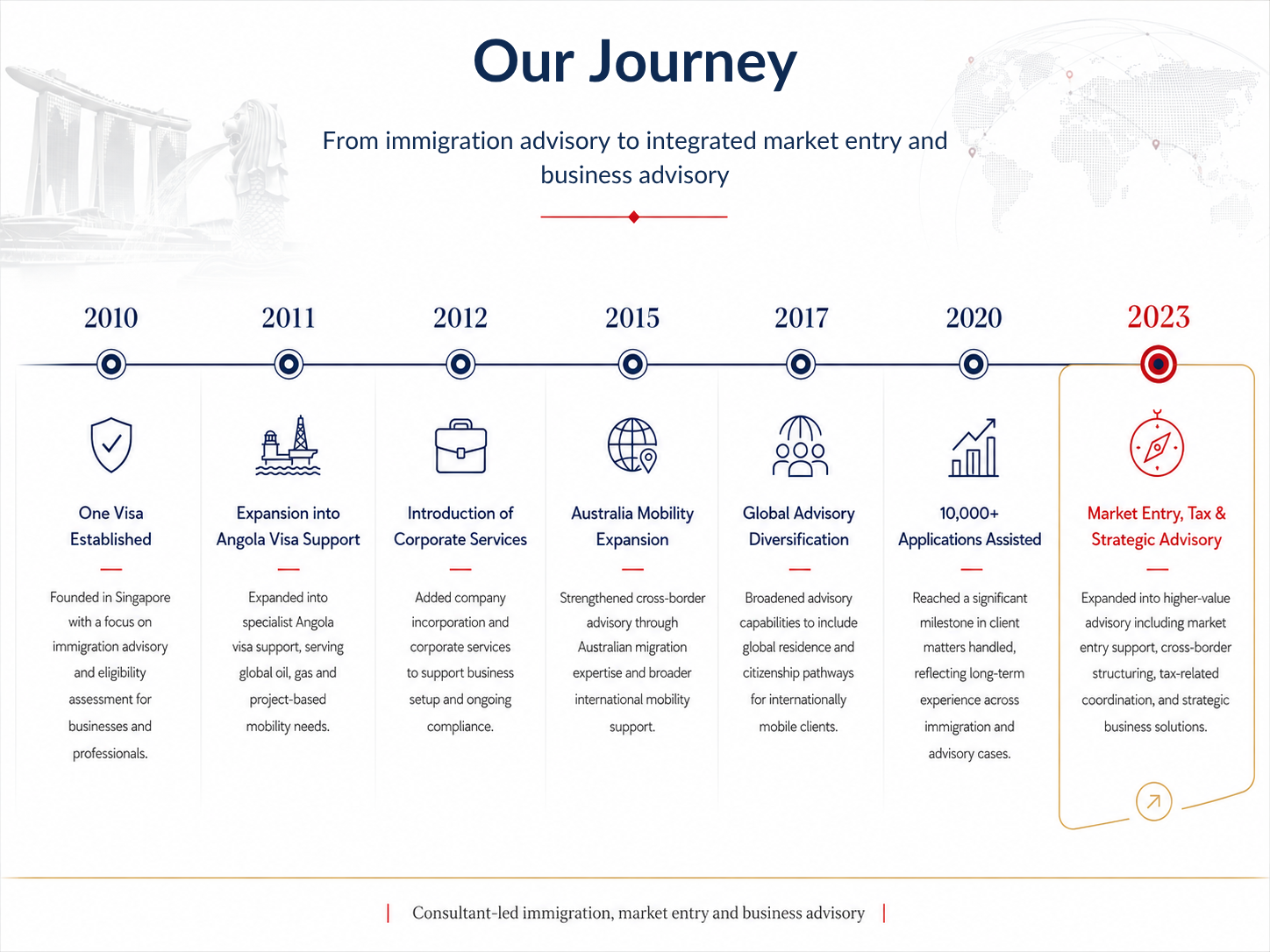 Our Journey

From immigration advisory to integrated market entry and business advisory

2010

One Visa Established

Founded in Singapore with a focus on immigration advisory and eligibility assessment for businesses and professionals.

2011

Expansion into Angola Visa Support

Expanded into specialist Angola visa support, serving global oil, gas and project-based mobility needs.

2012

Introduction of Corporate Services

Added company incorporation and corporate services to support business setup and ongoing compliance.

2015

Australia Mobility Expansion

Strengthened cross-border advisory through Australian migration expertise and broader international mobility support.

2017

Global Advisory Diversification

Broadened advisory capabilities to include global residence and citizenship pathways for internationally mobile clients.

2020

10,000+ Applications Assisted

Reached a significant milestone in client matters handled, reflecting long-term experience across immigration and advisory cases.

2023

Market Entry, Tax & Strategic Advisory

Expanded into higher-value advisory including market entry support, cross-border structuring, tax-related coordination, and strategic business solutions.

Consultant-led immigration, market entry and business advisory